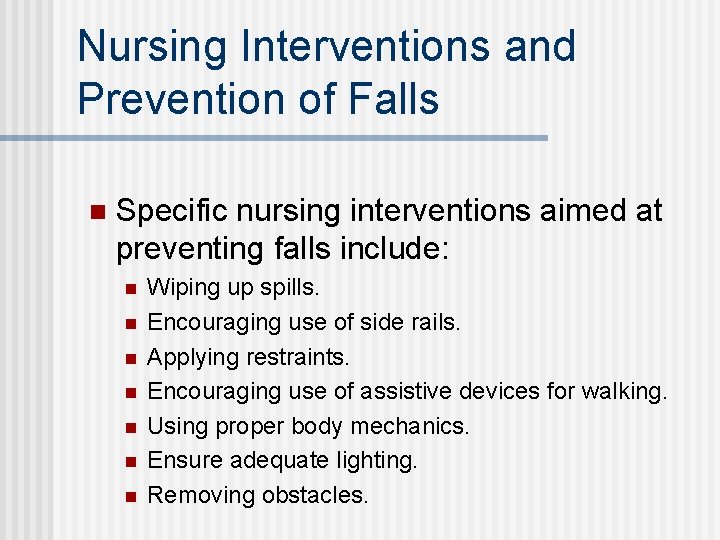 Nursing Interventions and Prevention of Falls

Specific nursing interventions aimed at preventing falls include:

Wiping up spills.
Encouraging use of side rails.
Applying restraints.
Encouraging use of assistive devices for walking.
Using proper body mechanics.
Ensure adequate lighting.
Removing obstacles.